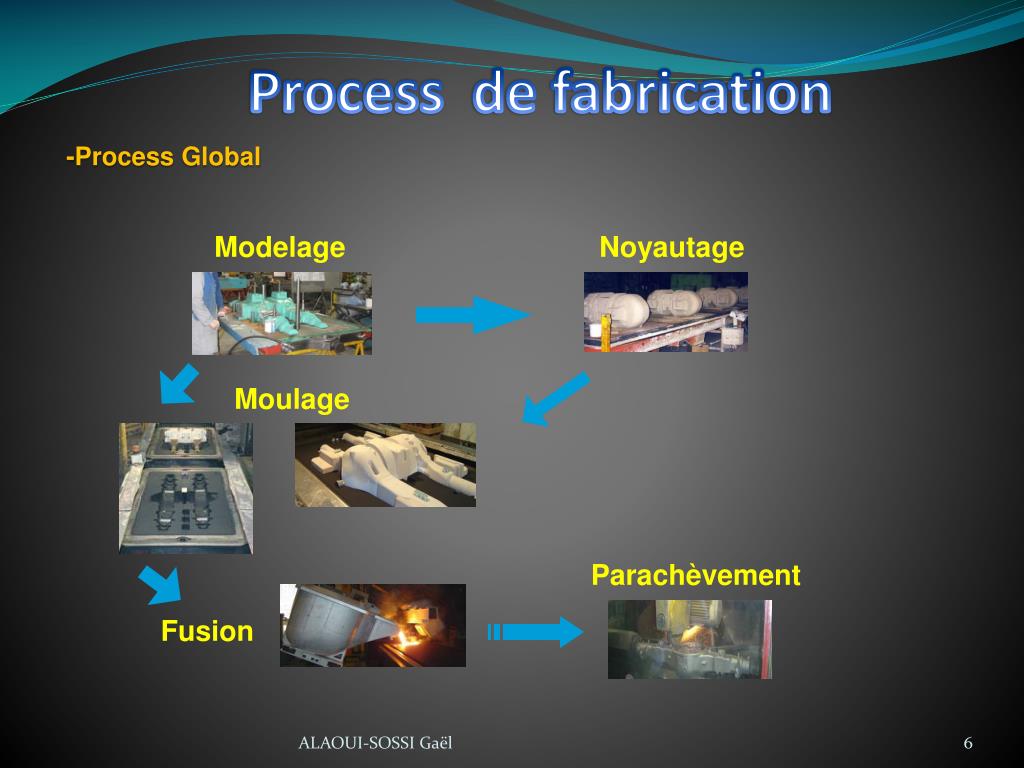 Process de fabrication

-Process Global

Modelage

Noyautage

Moulage

Parachèvement

Fusion

ALAOUI-SOSSI Gaël

6